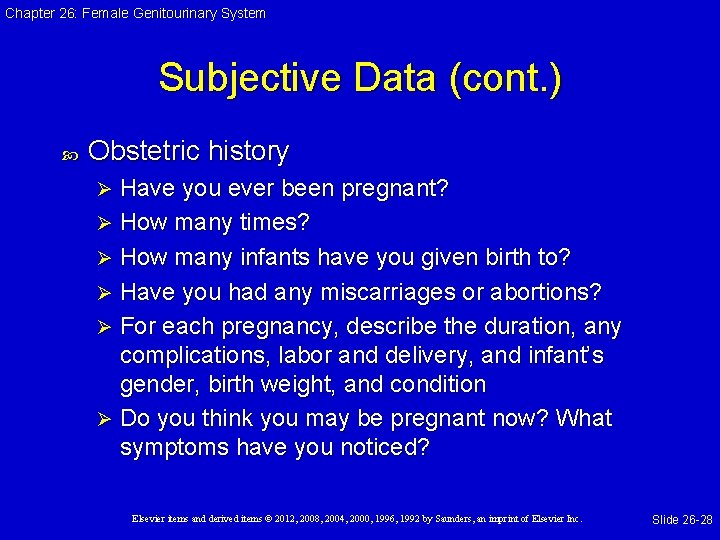 Chapter 26: Female Genitourinary System

Subjective Data (cont.)

Obstetric history

Have you ever been pregnant?

How many times?

How many infants have you given birth to?

Have you had any miscarriages or abortions?

For each pregnancy, describe the duration, any complications, labor and delivery, and infant's gender, birth weight, and condition

Do you think you may be pregnant now? What symptoms have you noticed?

Elsevier items and derived items © 2012, 2008, 2004, 2000, 1996, 1992 by Saunders, an imprint of Elsevier Inc.

Slide 26-28